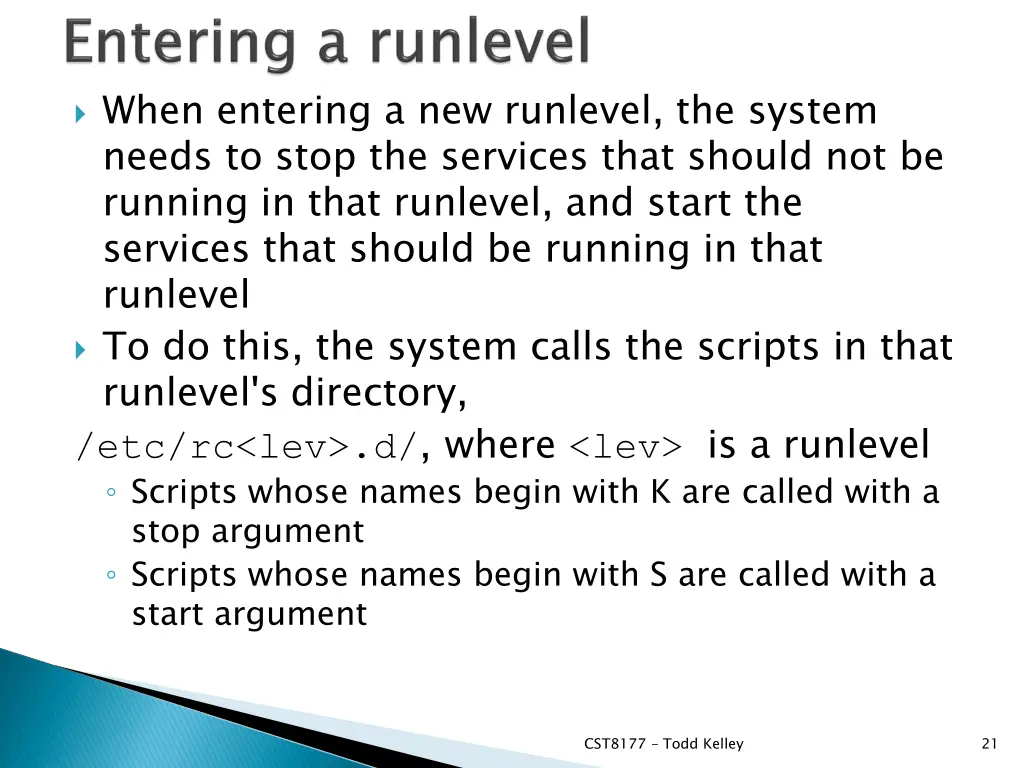 Entering a runlevel

When entering a new runlevel, the system needs to stop the services that should not be running in that runlevel, and start the services that should be running in that runlevel

To do this, the system calls the scripts in that runlevel's directory,
/etc/rc<lev>.d/, where <lev> is a runlevel

Scripts whose names begin with K are called with a stop argument

Scripts whose names begin with S are called with a start argument

CST8177 – Todd Kelley

21